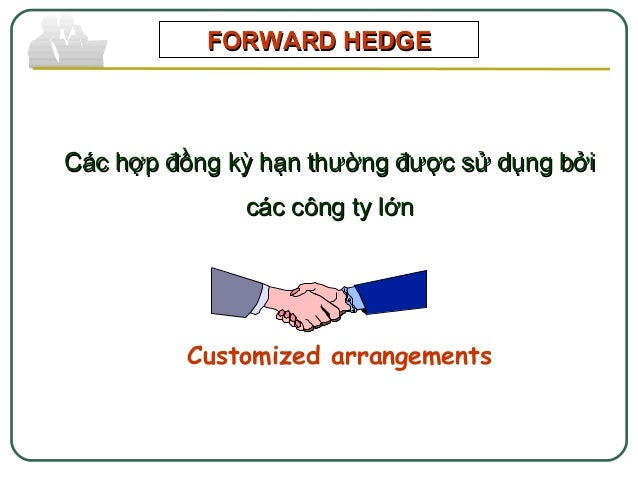 FORWARD HEDGE

Các hợp đồng kỳ hạn thường được sử dụng bởi các công ty lớn

Customized arrangements